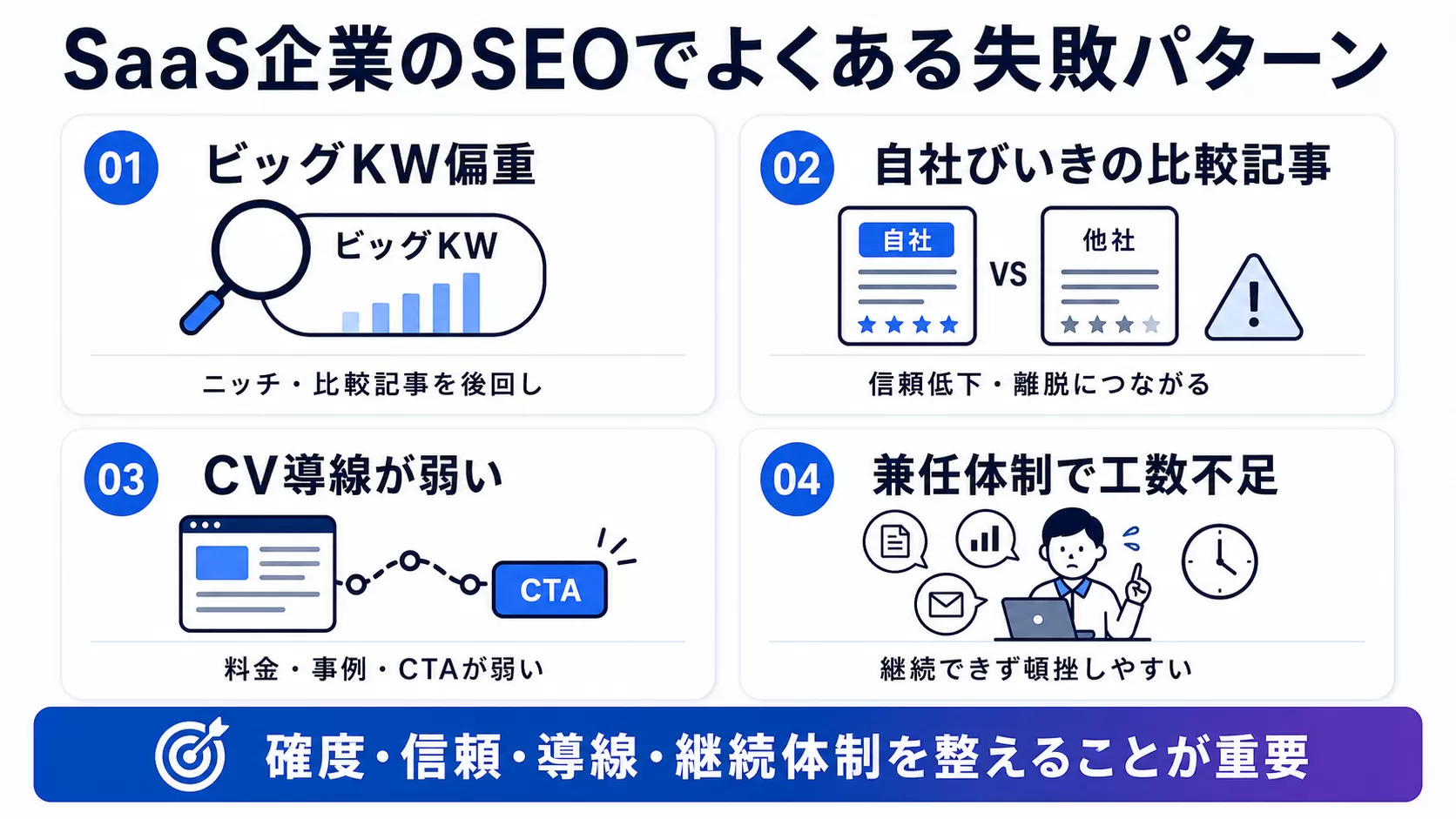 SaaS企業のSEOでよくある失敗パターン

01 ビッグKW偏重

ビッグKW

ニッチ・比較記事を後回し

02 自社びいきの比較記事

自社

VS

他社

信頼低下・離脱につながる

03 CV導線が弱い

CTA

料金・事例・CTAが弱い

04 兼任体制で工数不足

継続できず頓挫しやすい

確度・信頼・導線・継続体制を整えることが重要